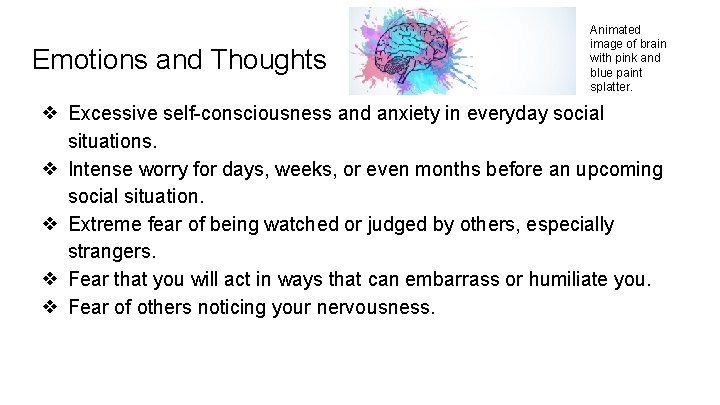 Emotions and Thoughts

Animated image of brain with pink and blue paint splatter.

❖ Excessive self-consciousness and anxiety in everyday social situations.
❖ Intense worry for days, weeks, or even months before an upcoming social situation.
❖ Extreme fear of being watched or judged by others, especially strangers.
❖ Fear that you will act in ways that can embarrass or humiliate you.
❖ Fear of others noticing your nervousness.